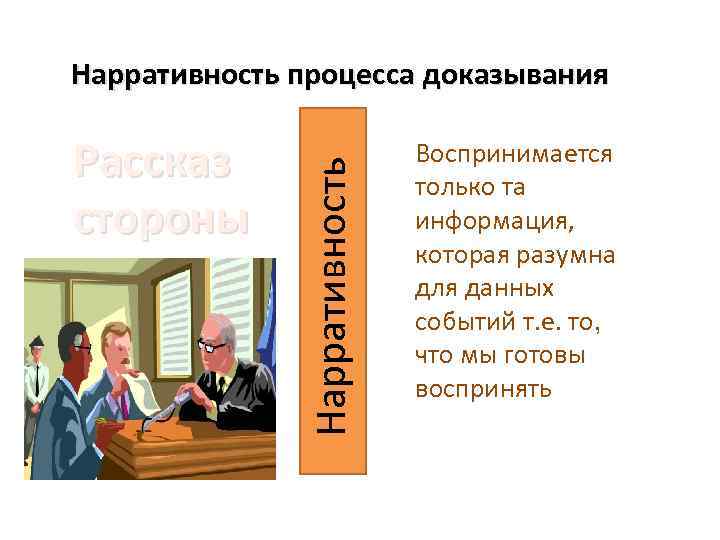 Нарративность процесса доказывания

Рассказ стороны

Нарративность

Воспринимается только та информация, которая разумна для данных событий т.е. то, что мы готовы воспринять